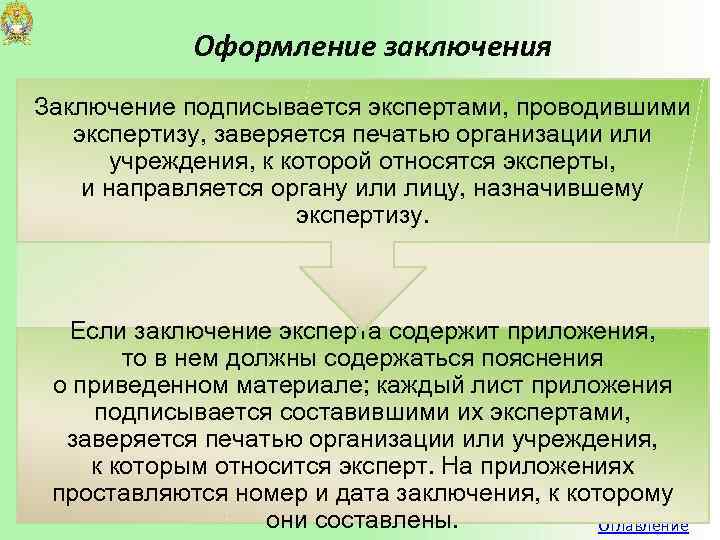 Оформление заключения

Заключение подписывается экспертами, проводившими экспертизу, заверяется печатью организации или учреждения, к которой относятся эксперты, и направляется органу или лицу, назначившему экспертизу.

Если заключение эксперта содержит приложения, то в нем должны содержаться пояснения о приведенном материале; каждый лист приложения подписывается составившими их экспертами, заверяется печатью организации или учреждения, к которым относится эксперт. На приложениях проставляются номер и дата заключения, к которому они составлены.

Оглавление